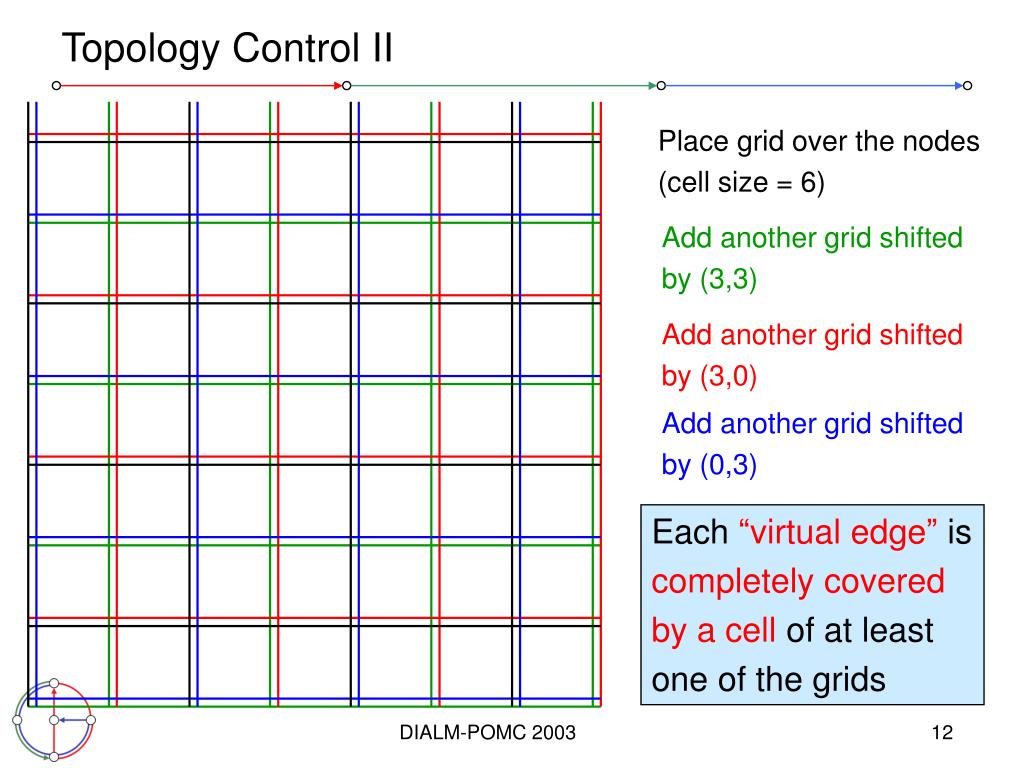 Topology Control II

Place grid over the nodes (cell size = 6)

Add another grid shifted by (3,3)

Add another grid shifted by (3,0)

Add another grid shifted by (0,3)

Each “virtual edge” is completely covered by a cell of at least one of the grids

DIALM-POMC 2003

12